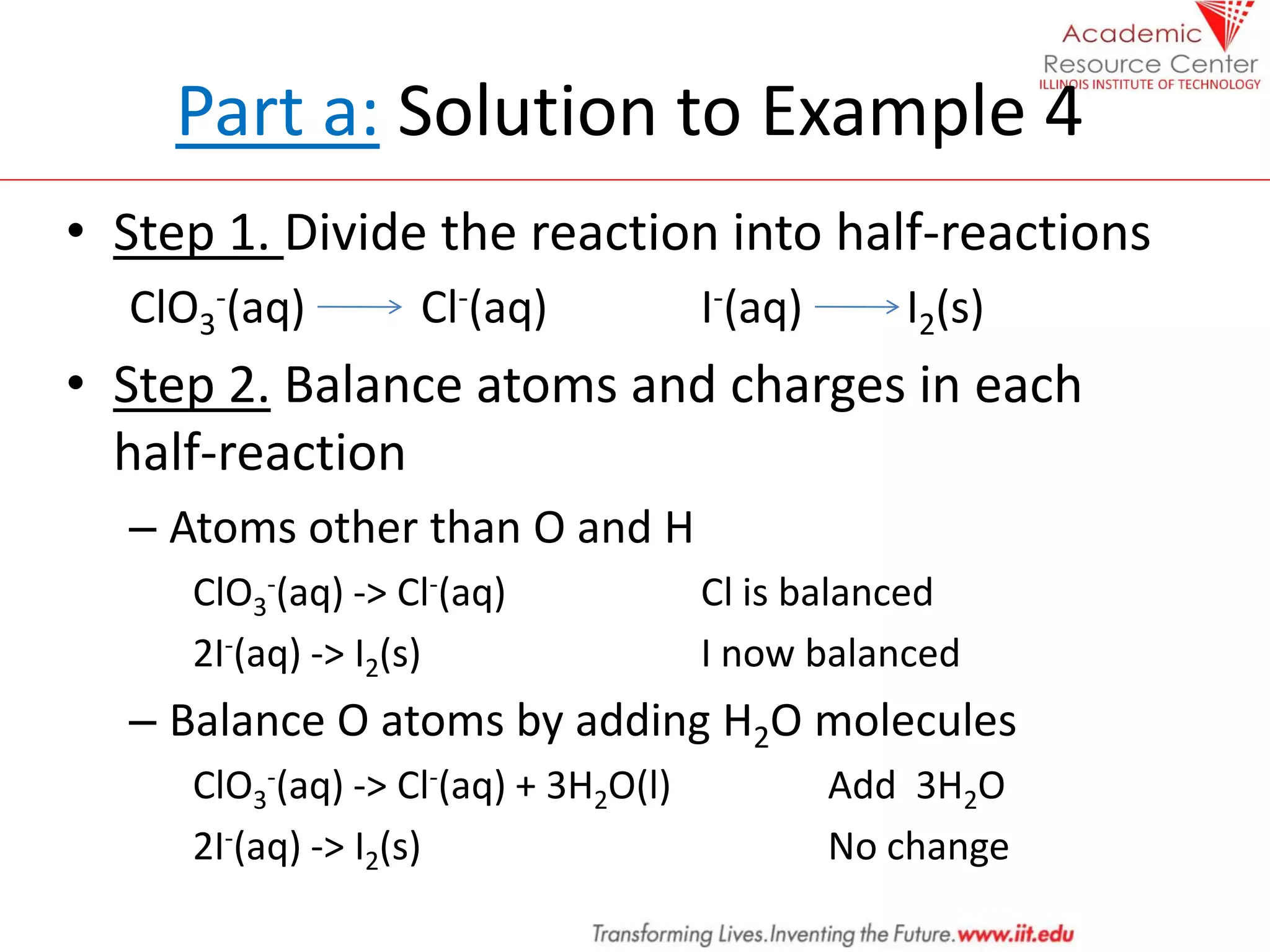 Academic Resource Center
ILLINOIS INSTITUTE OF TECHNOLOGY

Part a: Solution to Example 4

• Step 1. Divide the reaction into half-reactions

$ClO_3^-(aq) \longrightarrow Cl^-(aq)$    $I^-(aq) \longrightarrow I_2(s)$

• Step 2. Balance atoms and charges in each half-reaction

– Atoms other than O and H

$ClO_3^-(aq)$ -> $Cl^-(aq)$    Cl is balanced

$2I^-(aq)$ -> $I_2(s)$    I now balanced

– Balance O atoms by adding $H_2O$ molecules

$ClO_3^-(aq)$ -> $Cl^-(aq) + 3H_2O(l)$    Add $3H_2O$

$2I^-(aq)$ -> $I_2(s)$    No change

Transforming Lives.Inventing the Future.www.iit.edu